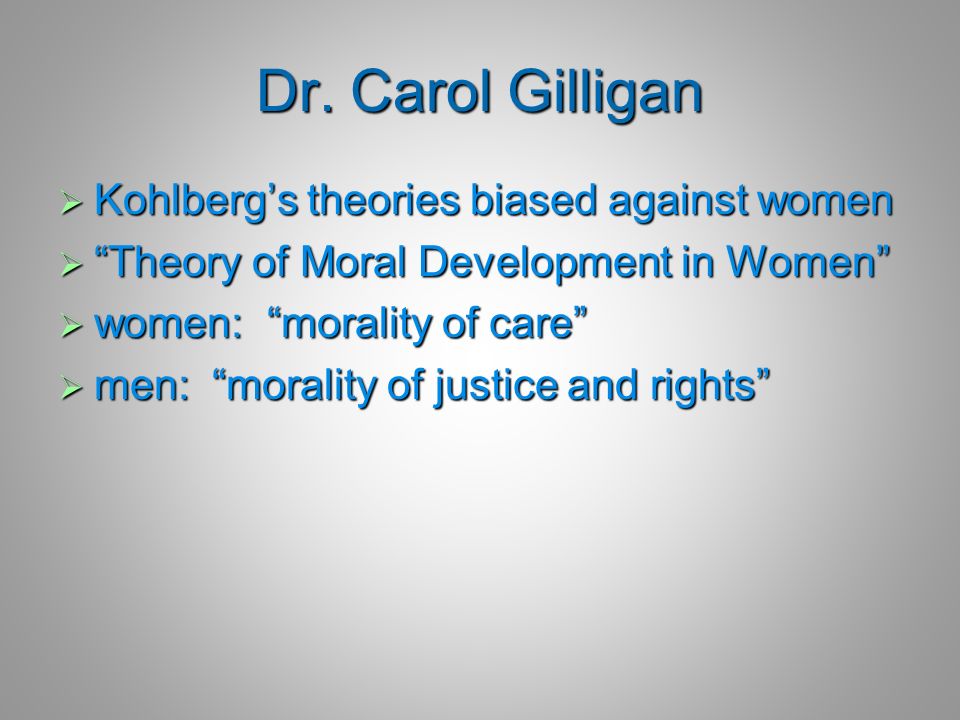 Dr. Carol Gilligan

➢ Kohlberg’s theories biased against women
➢ “Theory of Moral Development in Women”
➢ women: “morality of care”
➢ men: “morality of justice and rights”